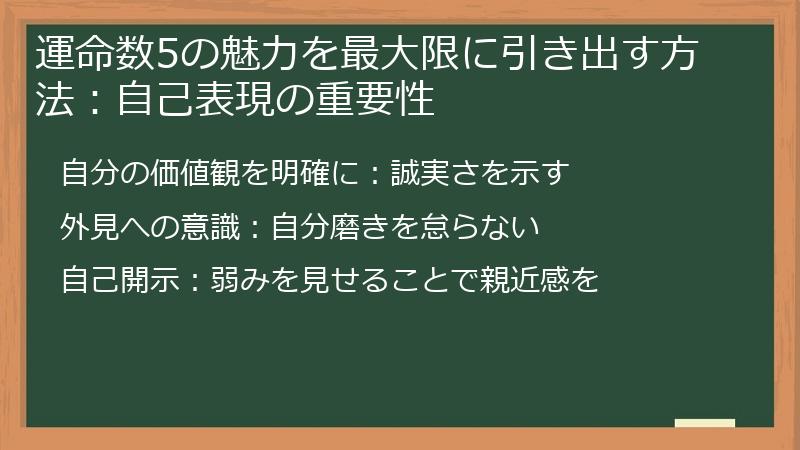 運命数5の魅力を最大限に引き出す方法：自己表現の重要性

自分の価値観を明確に：誠実さを示す

外見への意識：自分磨きを怠らない

自己開示：弱みを見せることで親近感を